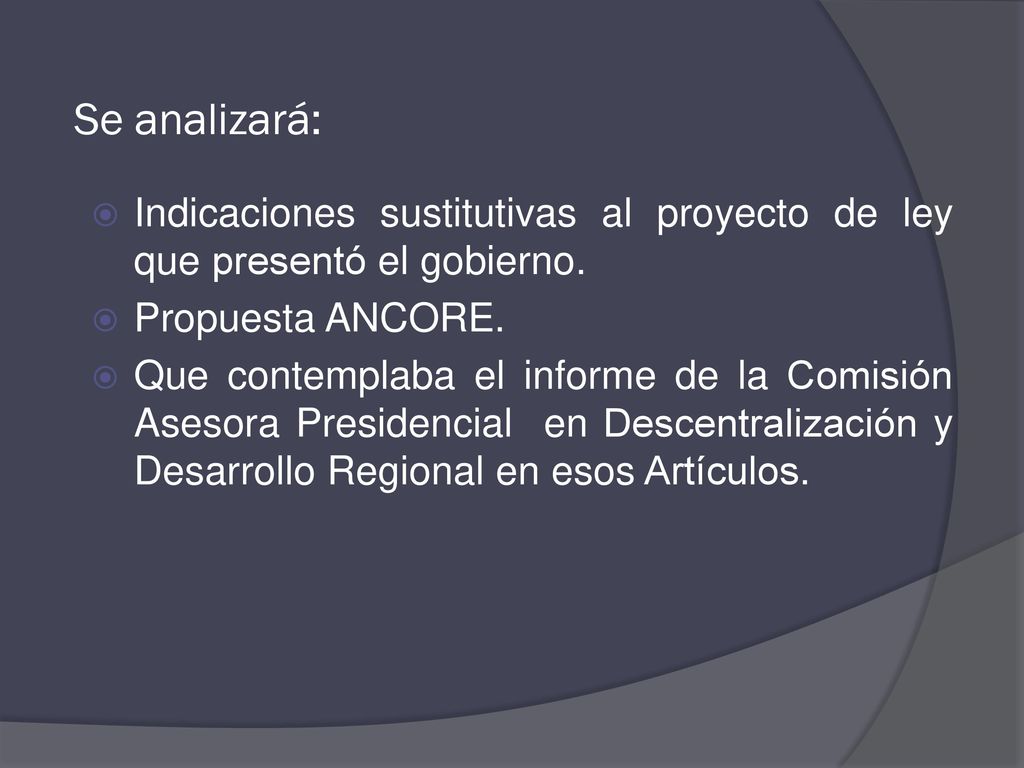 Se analizará:

Indicaciones sustitutivas al proyecto de ley que presentó el gobierno.

Propuesta ANCORE.

Que contemplaba el informe de la Comisión Asesora Presidencial en Descentralización y Desarrollo Regional en esos Artículos.